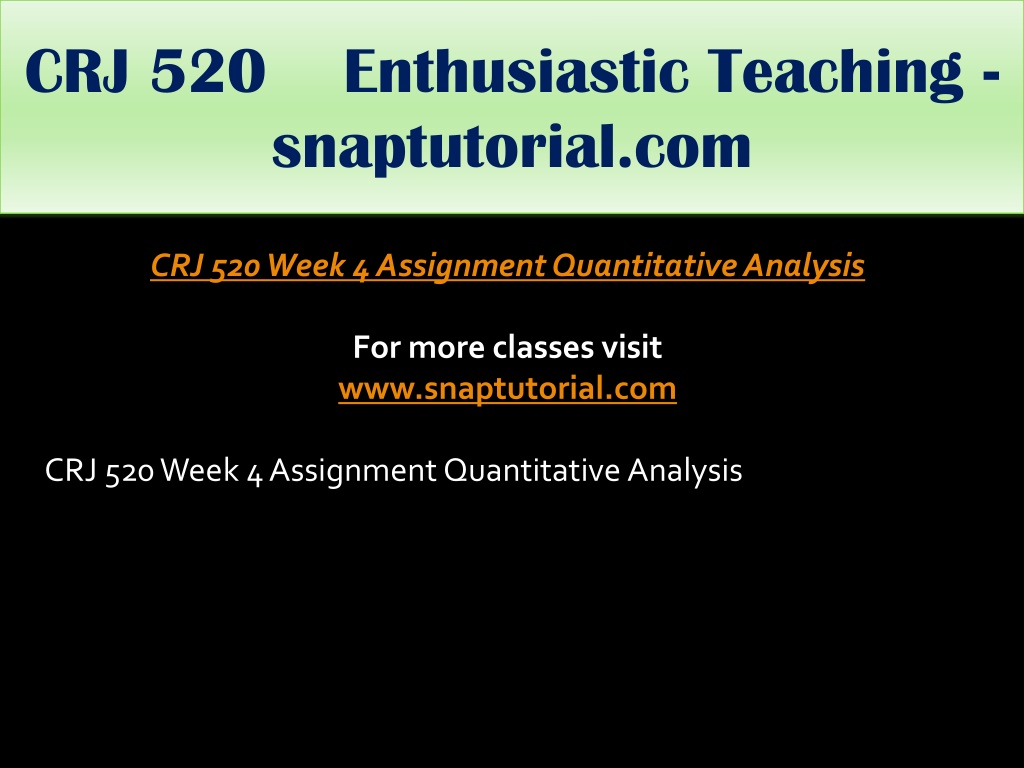 CRJ 520 Enthusiastic Teaching - snaptutorial.com

CRJ 520 Week 4 Assignment Quantitative Analysis

For more classes visit
www.snaptutorial.com

CRJ 520 Week 4 Assignment Quantitative Analysis